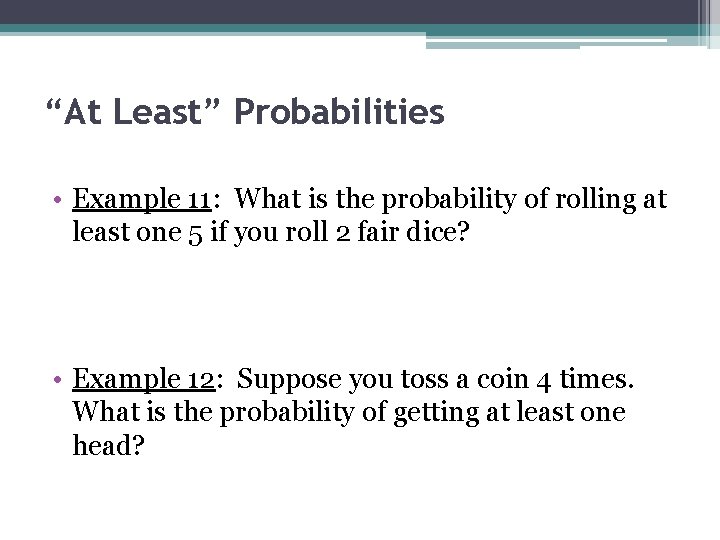 “At Least” Probabilities

• Example 11: What is the probability of rolling at least one 5 if you roll 2 fair dice?

• Example 12: Suppose you toss a coin 4 times. What is the probability of getting at least one head?